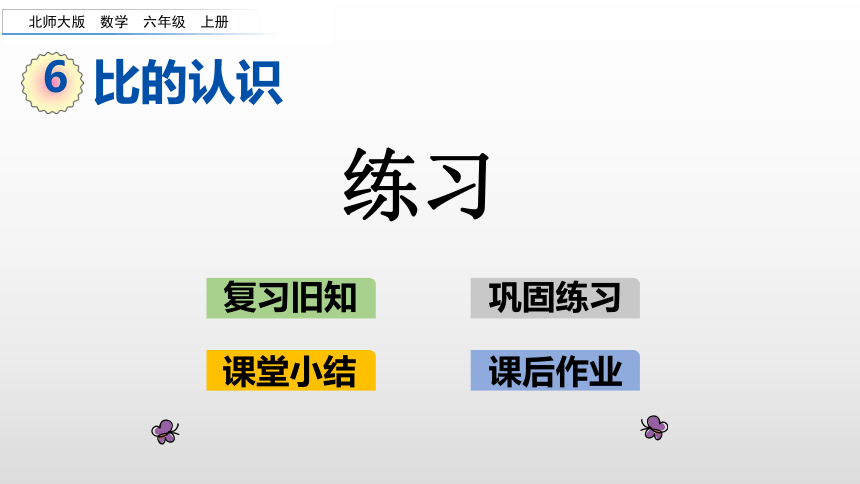 北师大版 数学 六年级 上册

6 比的认识

练习

复习旧知

巩固练习

课堂小结

课后作业